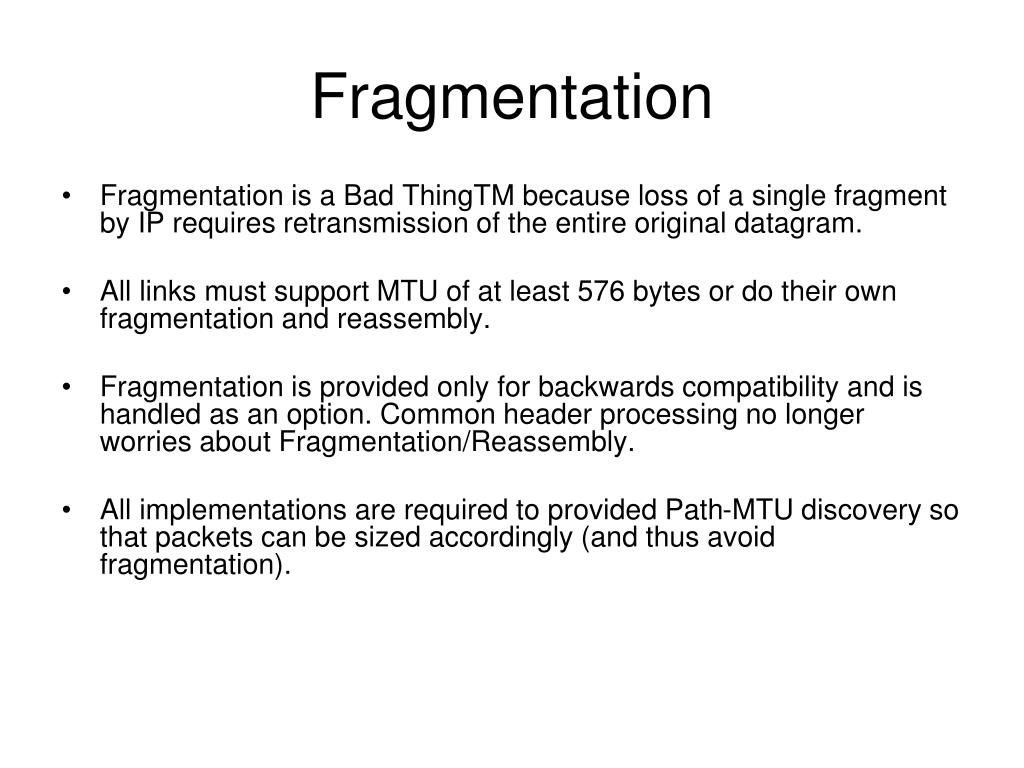 Fragmentation

• Fragmentation is a Bad ThingTM because loss of a single fragment by IP requires retransmission of the entire original datagram.

• All links must support MTU of at least 576 bytes or do their own fragmentation and reassembly.

• Fragmentation is provided only for backwards compatibility and is handled as an option. Common header processing no longer worries about Fragmentation/Reassembly.

• All implementations are required to provided Path-MTU discovery so that packets can be sized accordingly (and thus avoid fragmentation).